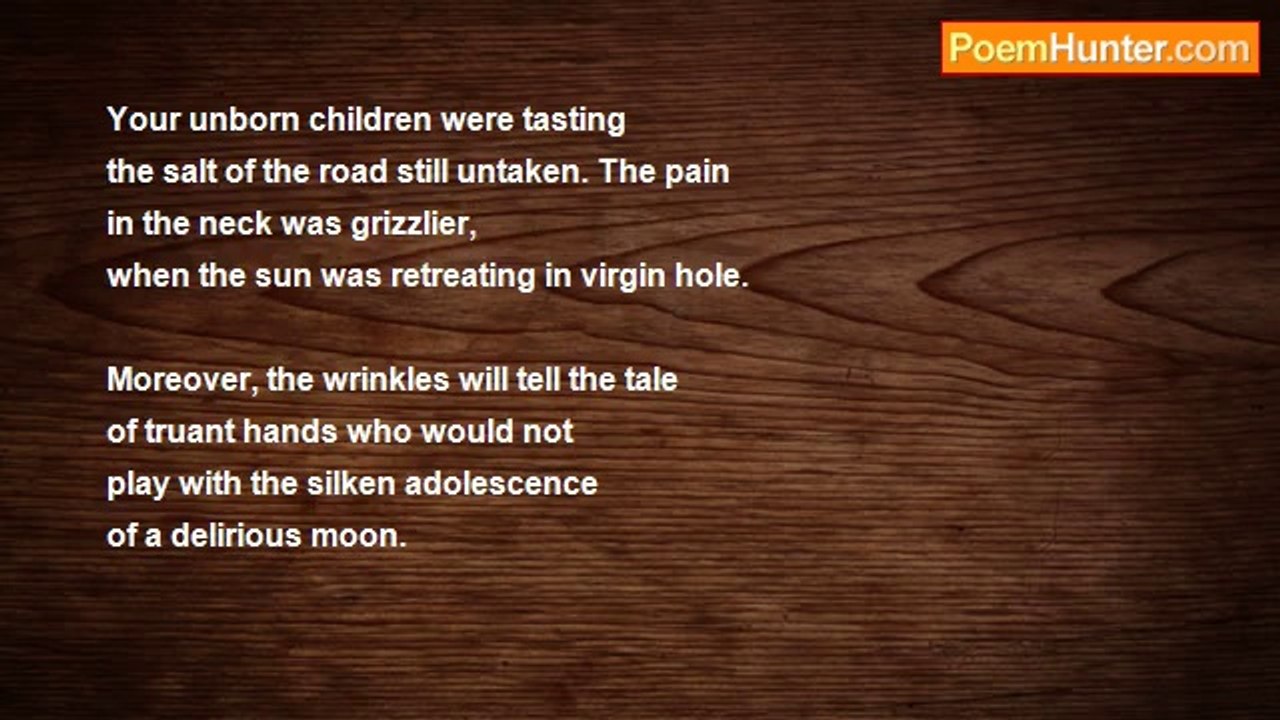 PoemHunter.com

Your unborn children were tasting
the salt of the road still untaken. The pain
in the neck was grizzlier,
when the sun was retreating in virgin hole.

Moreover, the wrinkles will tell the tale
of truant hands who would not
play with the silken adolescence
of a delirious moon.